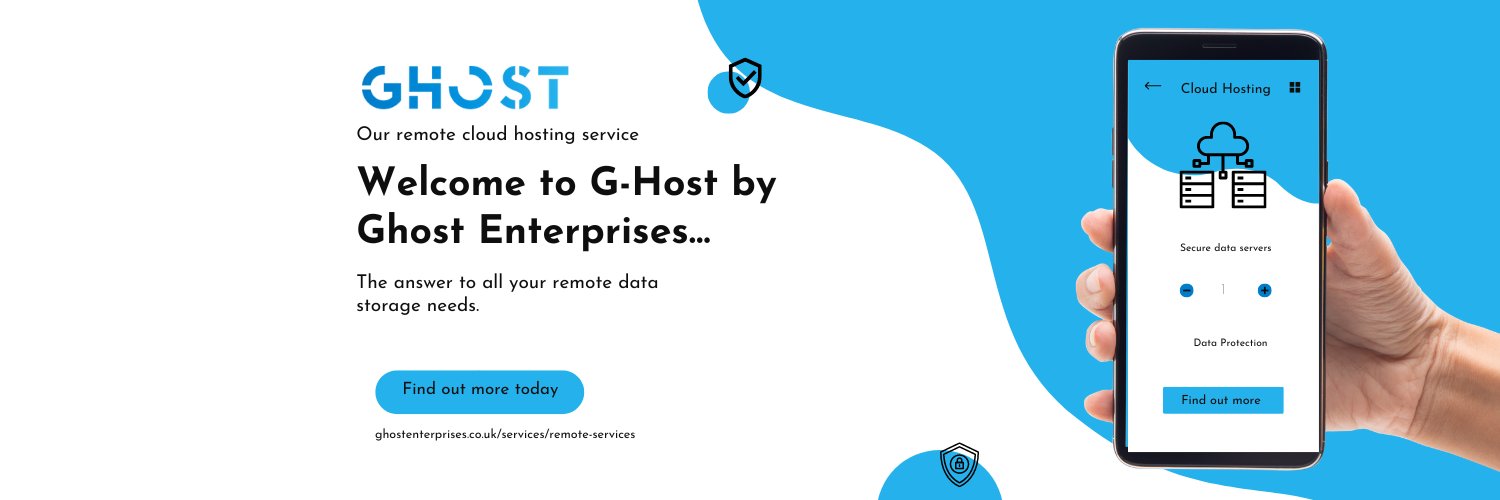 GHOST

Our remote cloud hosting service

Welcome to G-Host by Ghost Enterprises...

The answer to all your remote data storage needs.

Find out more today

ghostenterprises.co.uk/services/remote-services

Cloud Hosting

Secure data servers

1

Data Protection

Find out more